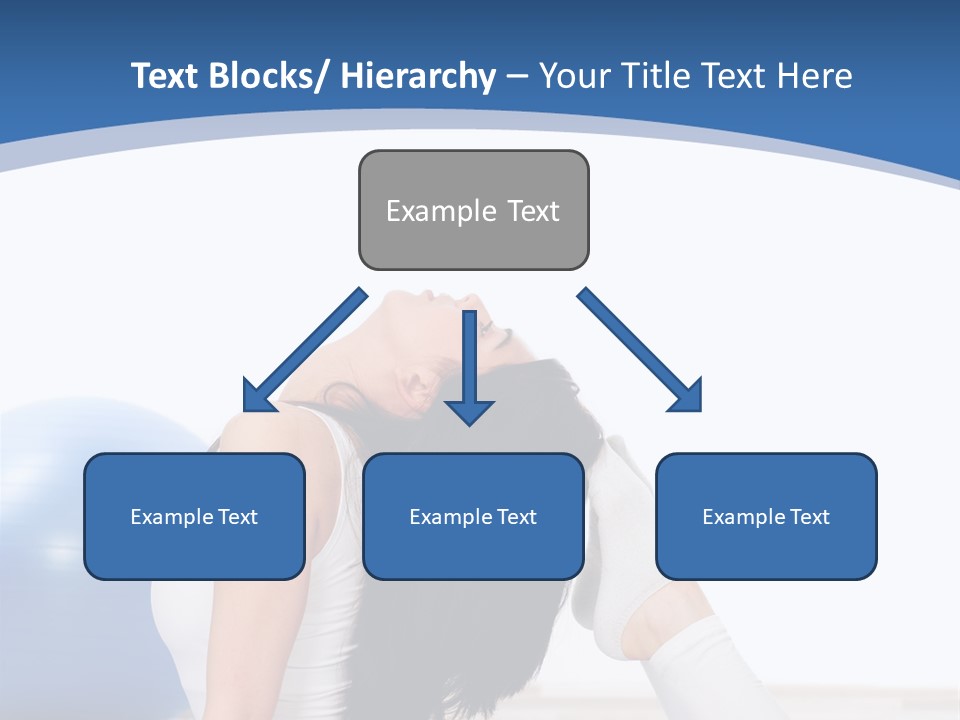 Text Blocks/ Hierarchy – Your Title Text Here

Example Text

Example Text

Example Text

Example Text